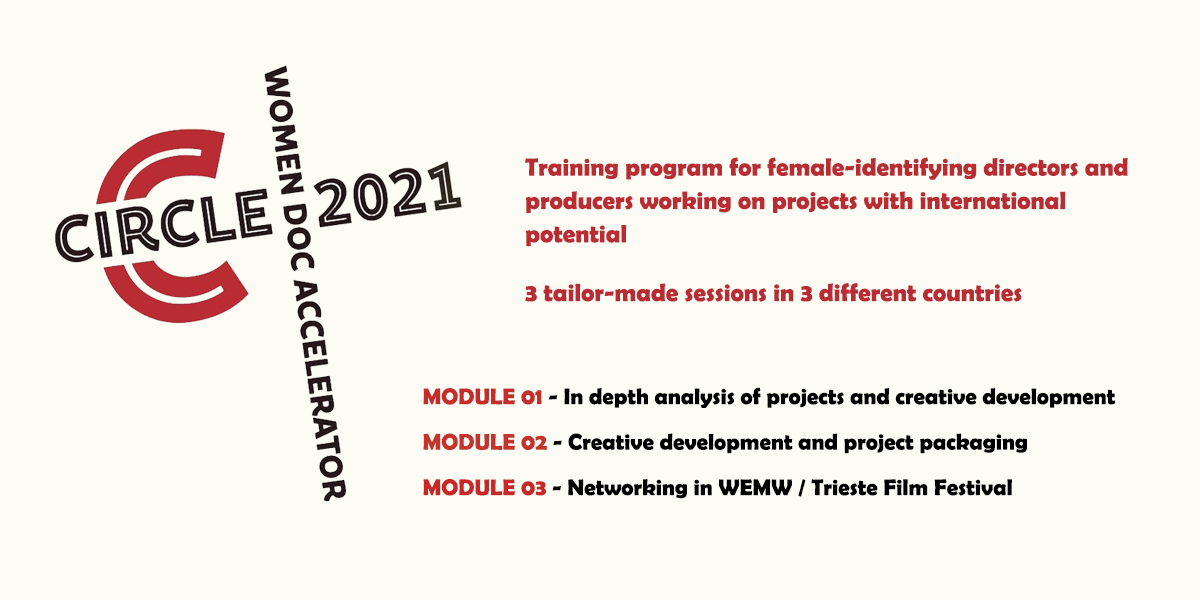 CIRCLE 2021
WOMEN DOC ACCELERATOR

Training program for female-identifying directors and producers working on projects with international potential

3 tailor-made sessions in 3 different countries

MODULE 01 - In depth analysis of projects and creative development

MODULE 02 - Creative development and project packaging

MODULE 03 - Networking in WEMW / Trieste Film Festival